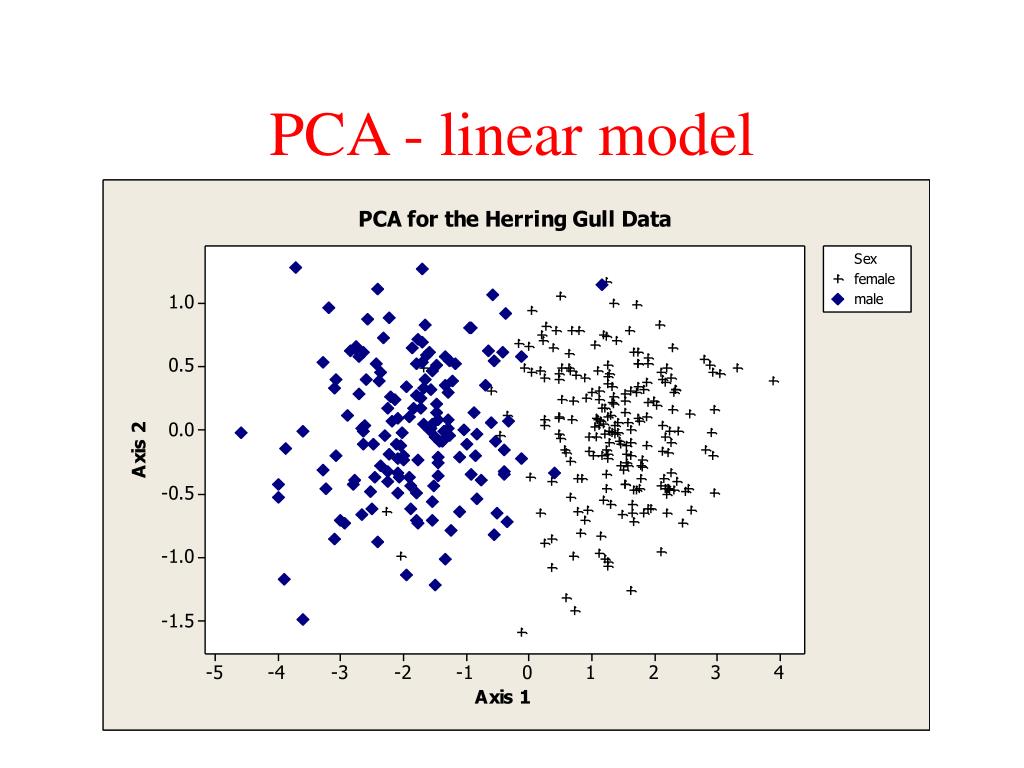 PCA - linear model

PCA for the Herring Gull Data

Sex
female
male

Axis 2

1.0
0.5
0.0
-0.5
-1.0
-1.5

-5 -4 -3 -2 -1 0 1 2 3 4

Axis 1